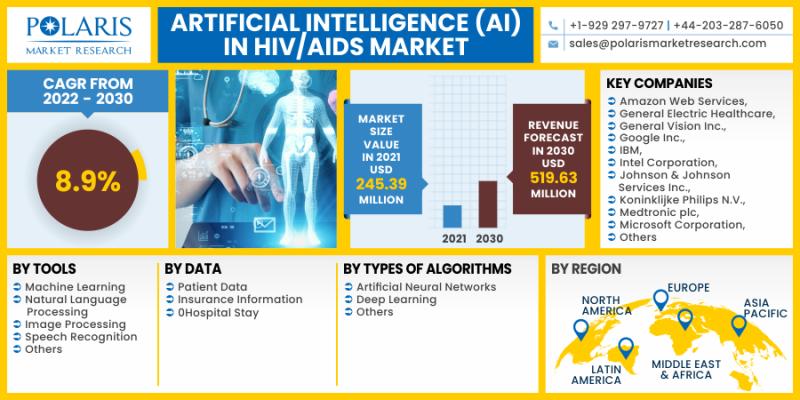 POLARIS
MARKET RESEARCH

ARTIFICIAL INTELLIGENCE (AI) IN HIV/AIDS MARKET

+1-929 297-9727 | +44-203-287-6050
sales@polarismarketresearch.com

CAGR FROM 2022 - 2030

8.9%

MARKET SIZE VALUE IN 2021 USD 245.39 MILLION

2021 2030

REVENUE FORECAST IN 2030 USD 519.63 MILLION

KEY COMPANIES
Amazon Web Services,
General Electric Healthcare,
General Vision Inc.,
Google Inc.,
IBM,
Intel Corporation,
Johnson & Johnson Services Inc.,
Koninklijke Philips N.V.,
Medtronic plc,
Microsoft Corporation,
Others

BY TOOLS
Machine Learning
Natural Language Processing
Image Processing
Speech Recognition
Others

BY DATA
Patient Data
Insurance Information
0Hospital Stay

BY TYPES OF ALGORITHMS
Artificial Neural Networks
Deep Learning
Others

BY REGION
NORTH AMERICA
EUROPE
ASIA PACIFIC
LATIN AMERICA
MIDDLE EAST & AFRICA